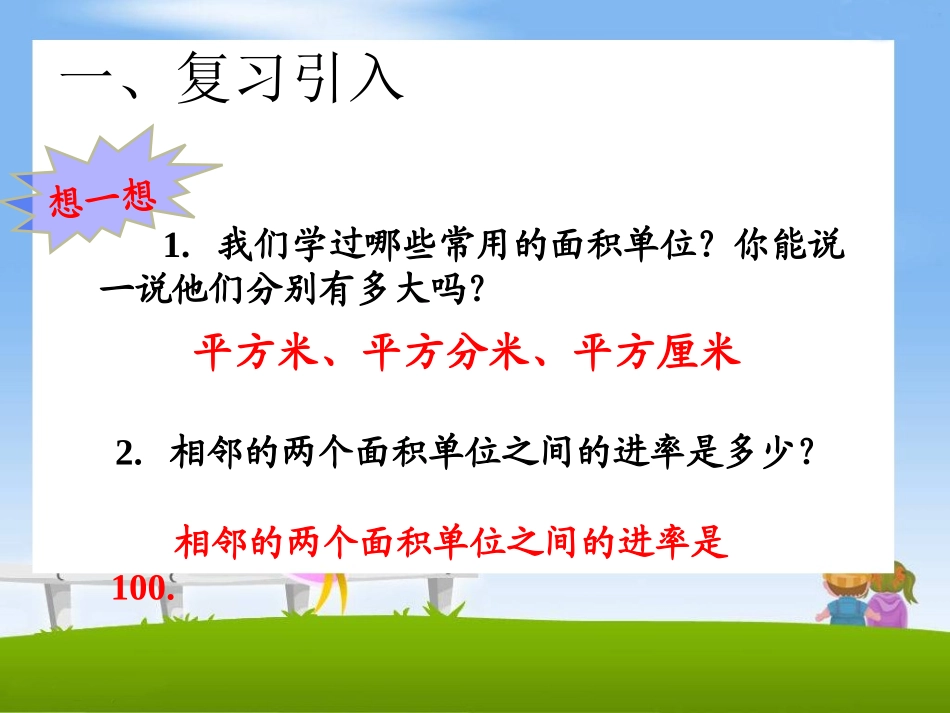 一、复习引入

想一想

1. 我们学过哪些常用的面积单位？你能说一说他们分别有多大吗？

平方米、平方分米、平方厘米

2. 相邻的两个面积单位之间的进率是多少？

相邻的两个面积单位之间的进率是100.